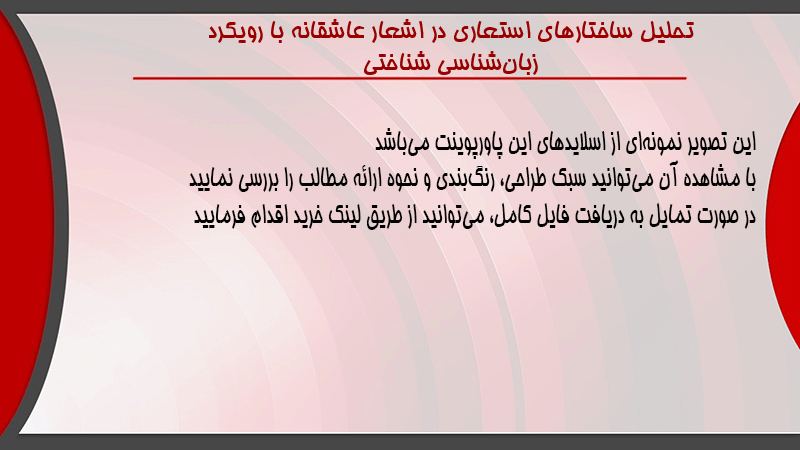 تحلیل ساختارهای استعاری در اشعار عاشقانه با رویکرد زبان‌شناسی شناختی

این تصویر نمونه‌ای از اسلایدهای این پاورپوینت می‌باشد
با مشاهده آن می‌توانید سبک طراحی، رنگ‌بندی و نحوه ارائه مطالب را بررسی نمایید
در صورت تمایل به دریافت فایل کامل، می‌توانید از طریق لینک خرید اقدام فرمایید